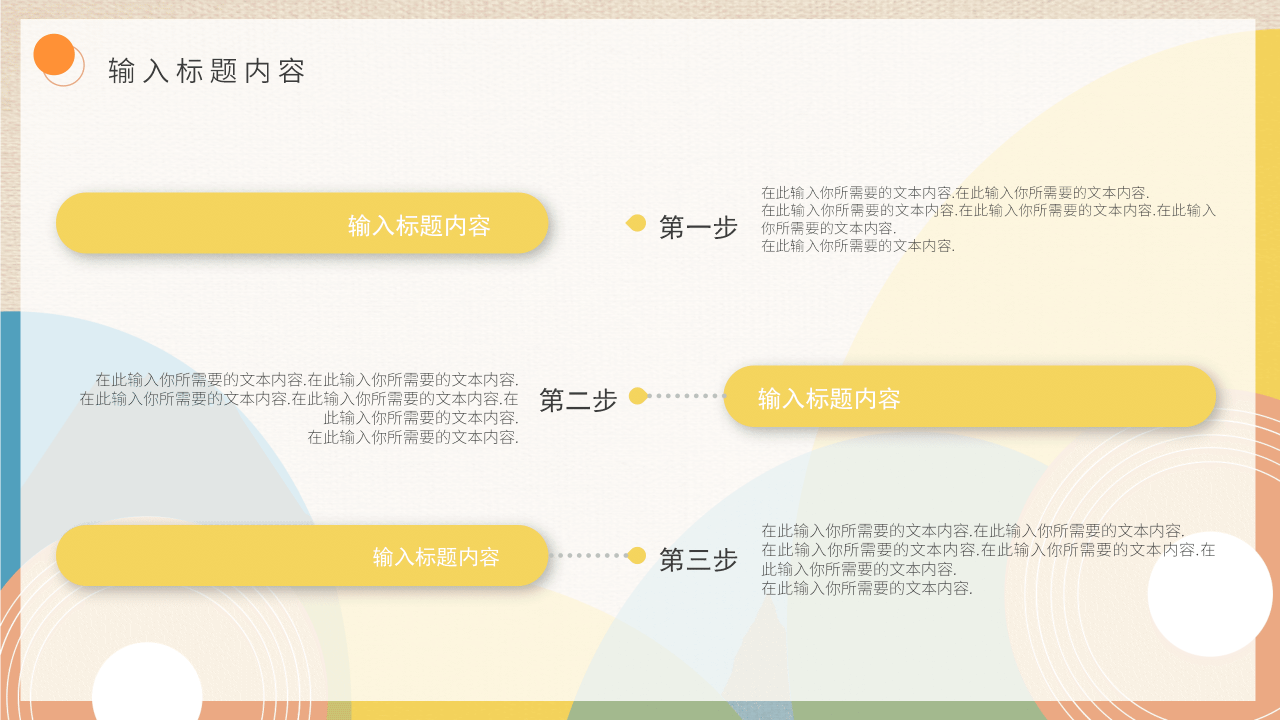 输入标题内容

输入标题内容

第一步

在此输入你所需要的文本内容.在此输入你所需要的文本内容.
在此输入你所需要的文本内容.在此输入你所需要的文本内容.在此输入你所需要的文本内容.
在此输入你所需要的文本内容.

在此输入你所需要的文本内容.在此输入你所需要的文本内容.
在此输入你所需要的文本内容.在此输入你所需要的文本内容.在此输入你所需要的文本内容.
在此输入你所需要的文本内容.

第二步

输入标题内容

输入标题内容

第三步

在此输入你所需要的文本内容.在此输入你所需要的文本内容.
在此输入你所需要的文本内容.在此输入你所需要的文本内容.在此输入你所需要的文本内容.
在此输入你所需要的文本内容.